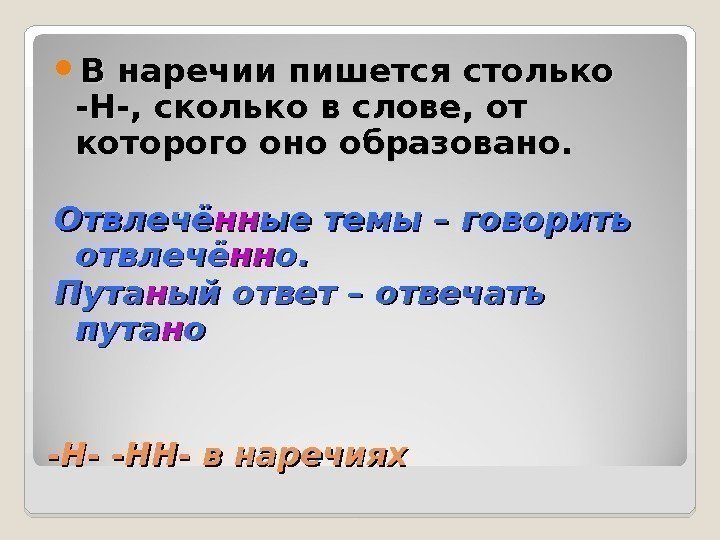 В наречии пишется столько -Н-, сколько в слове, от которого оно образовано.

Отвлечённые темы – говорить отвлечённо.

Путаный ответ – отвечать путано

-Н- -НН- в наречиях